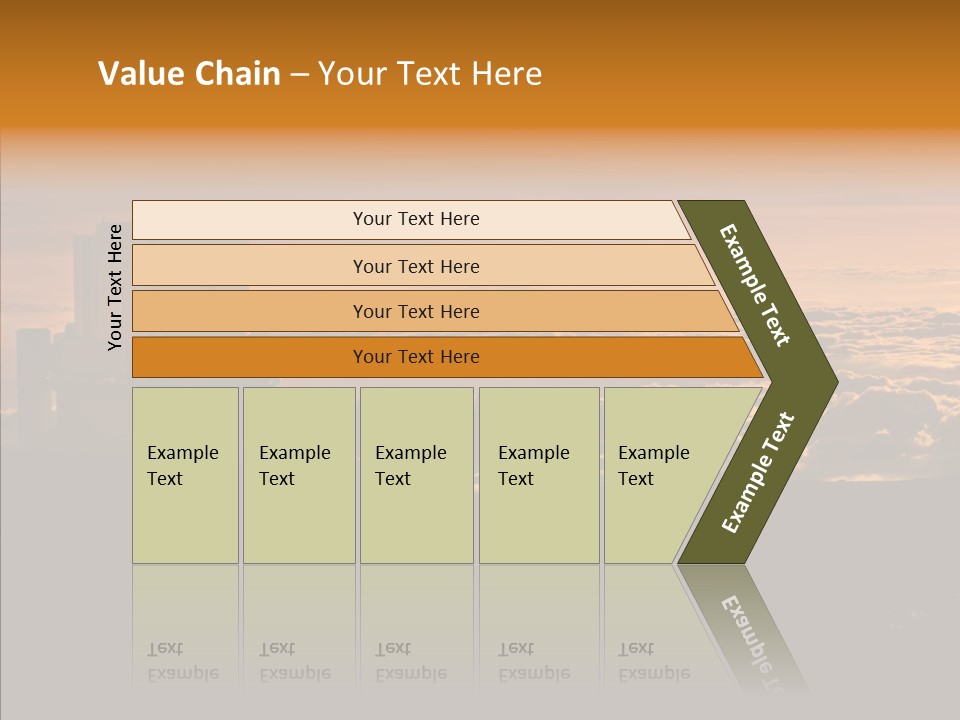 Value Chain – Your Text Here

Your Text Here

Your Text Here

Your Text Here

Your Text Here

Your Text Here

Example Text

Example Text

Example Text

Example Text

Example Text

Example Text

Example Text